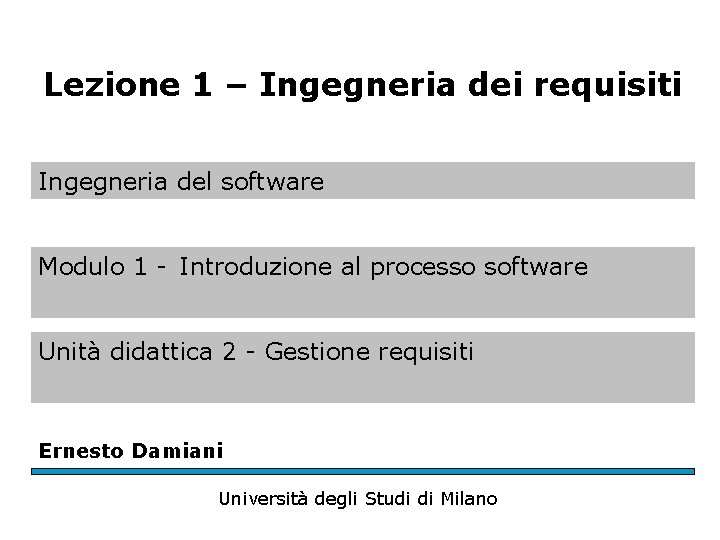 Lezione 1 – Ingegneria dei requisiti

Ingegneria del software

Modulo 1 - Introduzione al processo software

Unità didattica 2 - Gestione requisiti

Ernesto Damiani

Università degli Studi di Milano